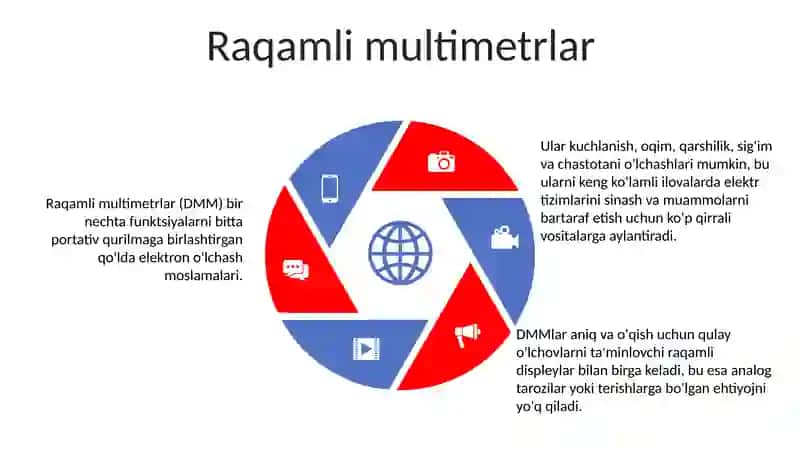 Raqamli multimetrlar

Raqamli multimetrlar (DMM) bir nechta funktsiyalarni bitta portativ qurilmaga birlashtirgan qo'lda elektron o'lchash moslamalari.

Ular kuchlanish, oqim, qarshilik, sig'im va chastotani o'lchashlari mumkin, bu ularni keng ko'lamli ilovalarda elektr tizimlarini sinash va muammolarni bartaraf etish uchun ko'p qirrali vositalarga aylantiradi.

DMMlar aniq va o'qish uchun qulay o'lchovlarni ta'minlovchi raqamli displeylar bilan birga keladi, bu esa analog tarozilar yoki terishlarga bo'lgan ehtiyojni yo'q qiladi.